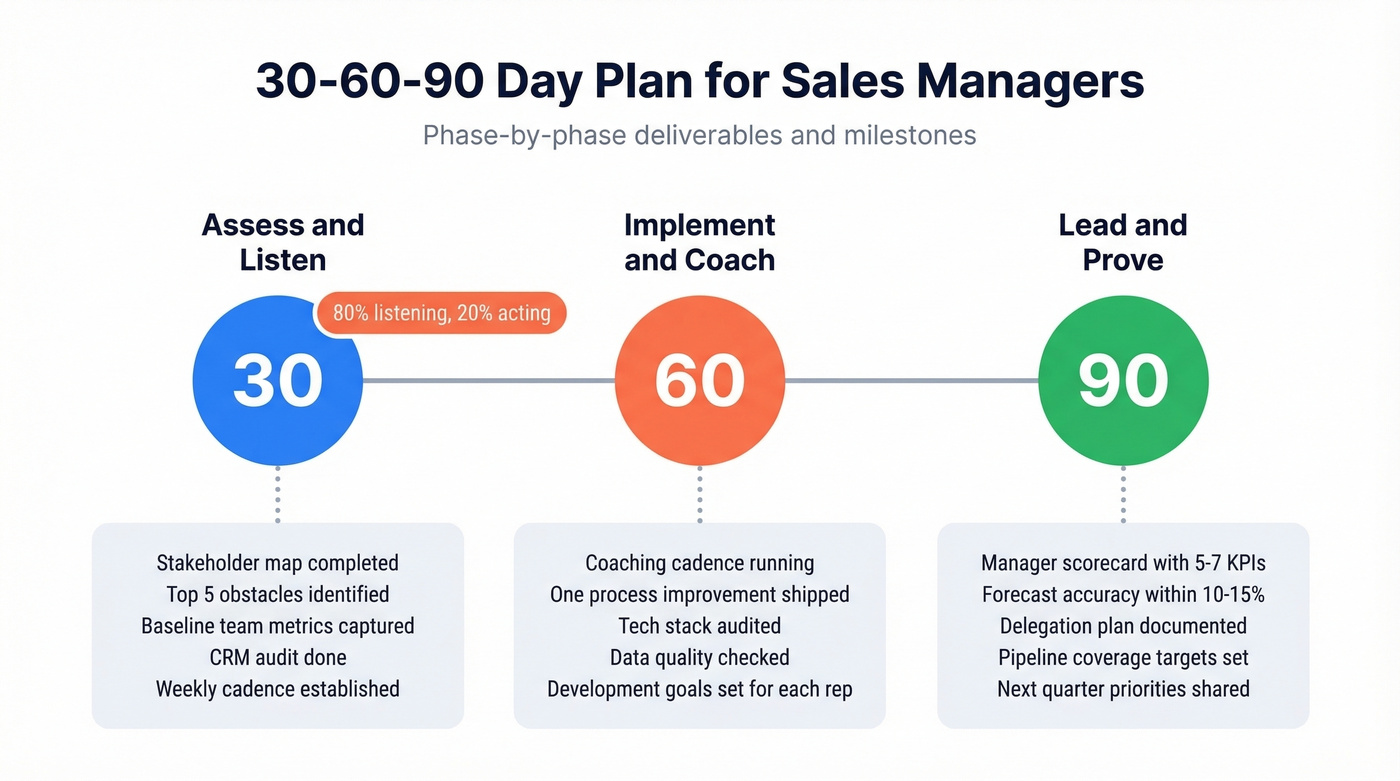 30-60-90 Day Plan for Sales Managers

Phase-by-phase deliverables and milestones

Assess and Listen

80% listening, 20% acting

30

Stakeholder map completed
Top 5 obstacles identified
Baseline team metrics captured
CRM audit done
Weekly cadence established

Implement and Coach

60

Coaching cadence running
One process improvement shipped
Tech stack audited
Data quality checked
Development goals set for each rep

Lead and Prove

90

Manager scorecard with 5-7 KPIs
Forecast accuracy within 10-15%
Delegation plan documented
Pipeline coverage targets set
Next quarter priorities shared